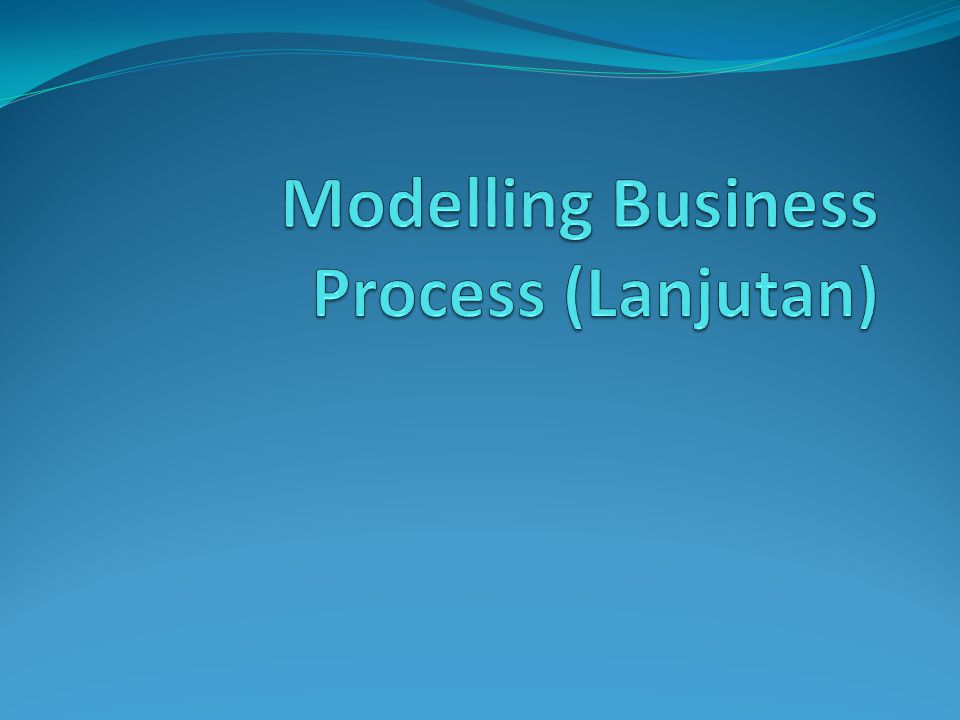 Modelling Business Process (Lanjutan)